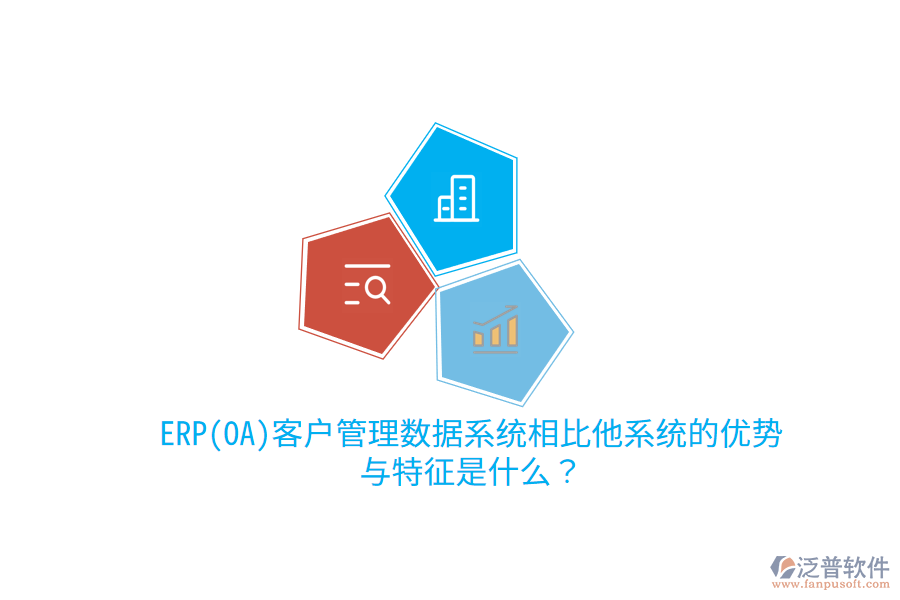 ERP(OA)客户管理数据系统相比他系统的优势与特征是什么？

泛普软件
www.fanpusoft.com